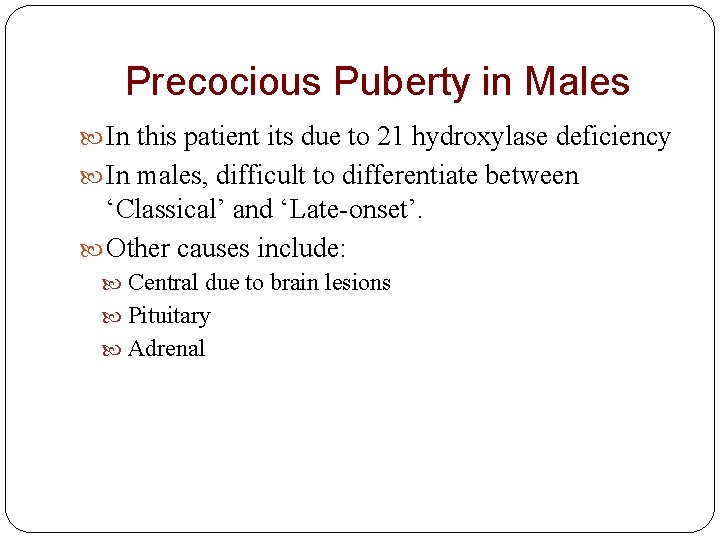 Precocious Puberty in Males

In this patient its due to 21 hydroxylase deficiency

In males, difficult to differentiate between ‘Classical’ and ‘Late-onset’.

Other causes include:

Central due to brain lesions

Pituitary

Adrenal